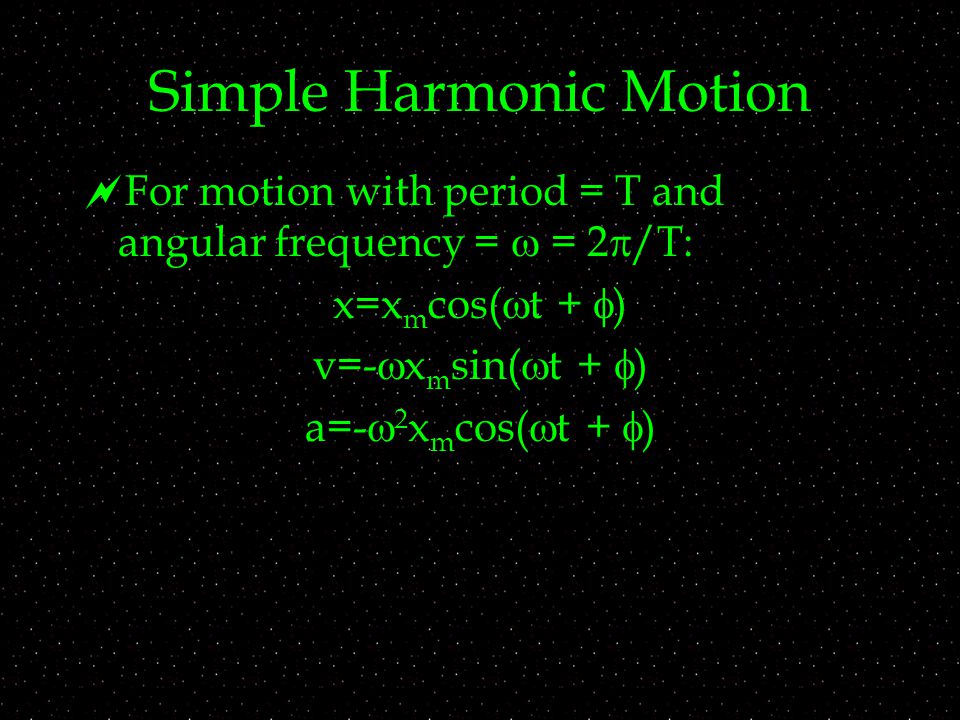 Simple Harmonic Motion

For motion with period = T and angular frequency = $\omega = 2\pi/T$:

$x=x_m\cos(\omega t + \phi)$

$v=-\omega x_m\sin(\omega t + \phi)$

$a=-\omega^2 x_m\cos(\omega t + \phi)$